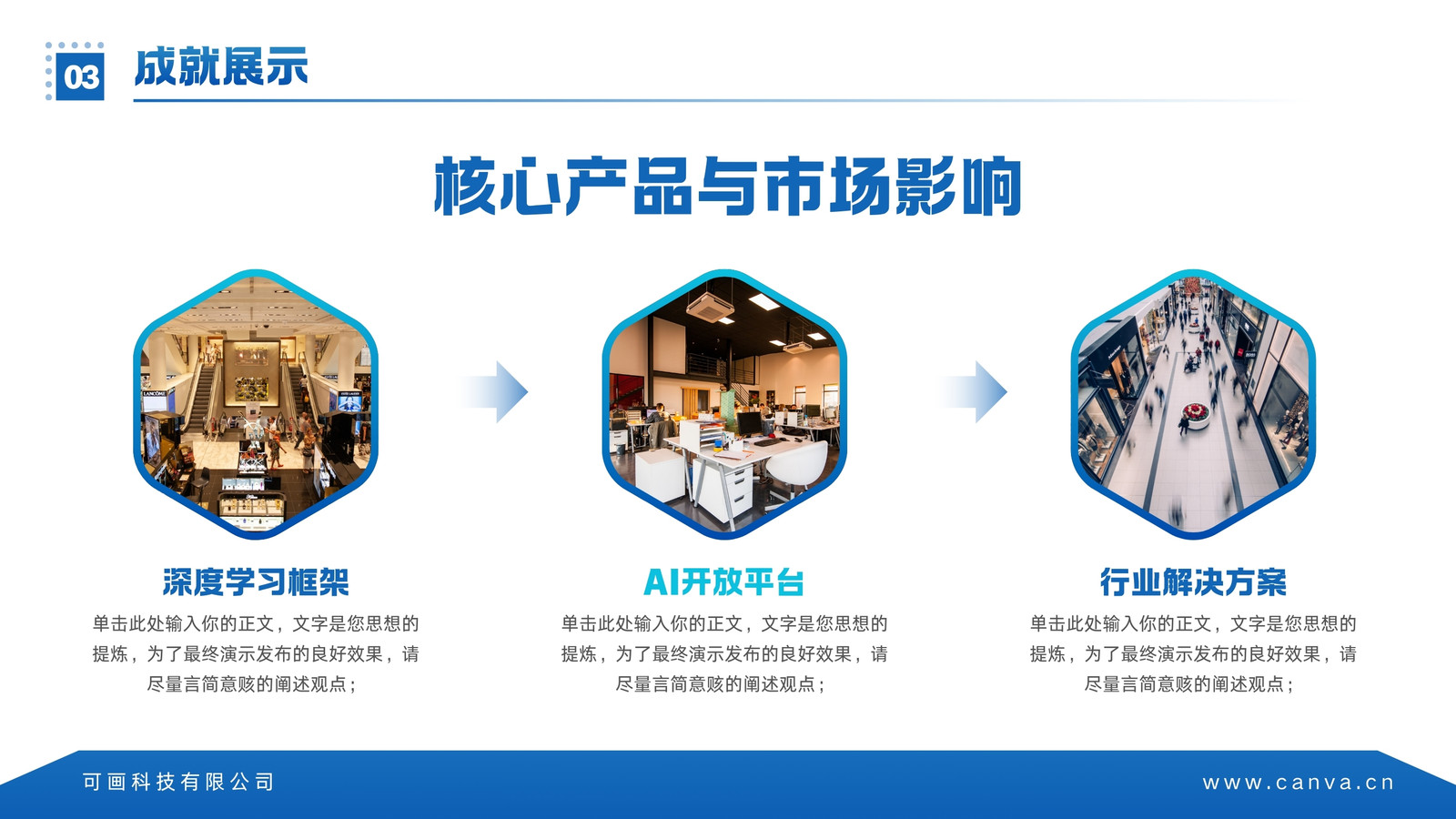 03 成就展示

核心产品与市场影响

深度学习框架

单击此处输入你的正文，文字是您思想的提炼，为了最终演示发布的良好效果，请尽量言简意赅的阐述观点；

AI开放平台

单击此处输入你的正文，文字是您思想的提炼，为了最终演示发布的良好效果，请尽量言简意赅的阐述观点；

行业解决方案

单击此处输入你的正文，文字是您思想的提炼，为了最终演示发布的良好效果，请尽量言简意赅的阐述观点；

可画科技有限公司

www.canva.cn